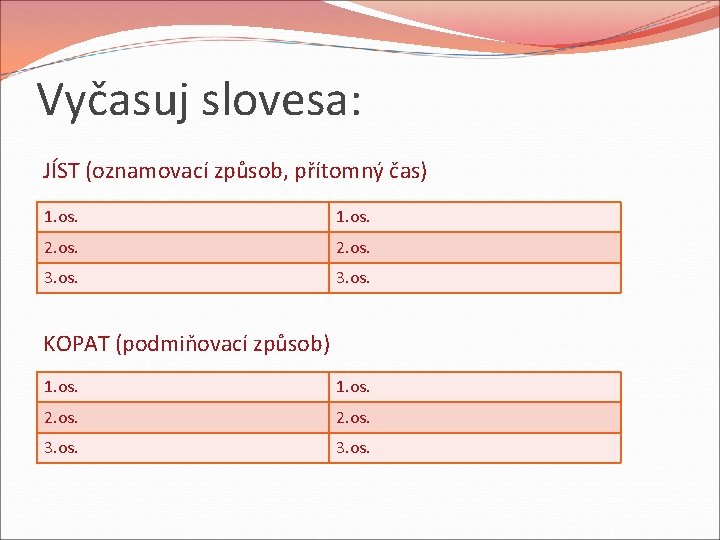 Vyčasuj slovesa:

JÍST (oznamovací způsob, přítomný čas)

| 1.os. | 1.os. |
|---|---|
| 2.os. | 2.os. |
| 3.os. | 3.os. |

KOPAT (podmiňovací způsob)

| 1.os. | 1.os. |
|---|---|
| 2.os. | 2.os. |
| 3.os. | 3.os. |